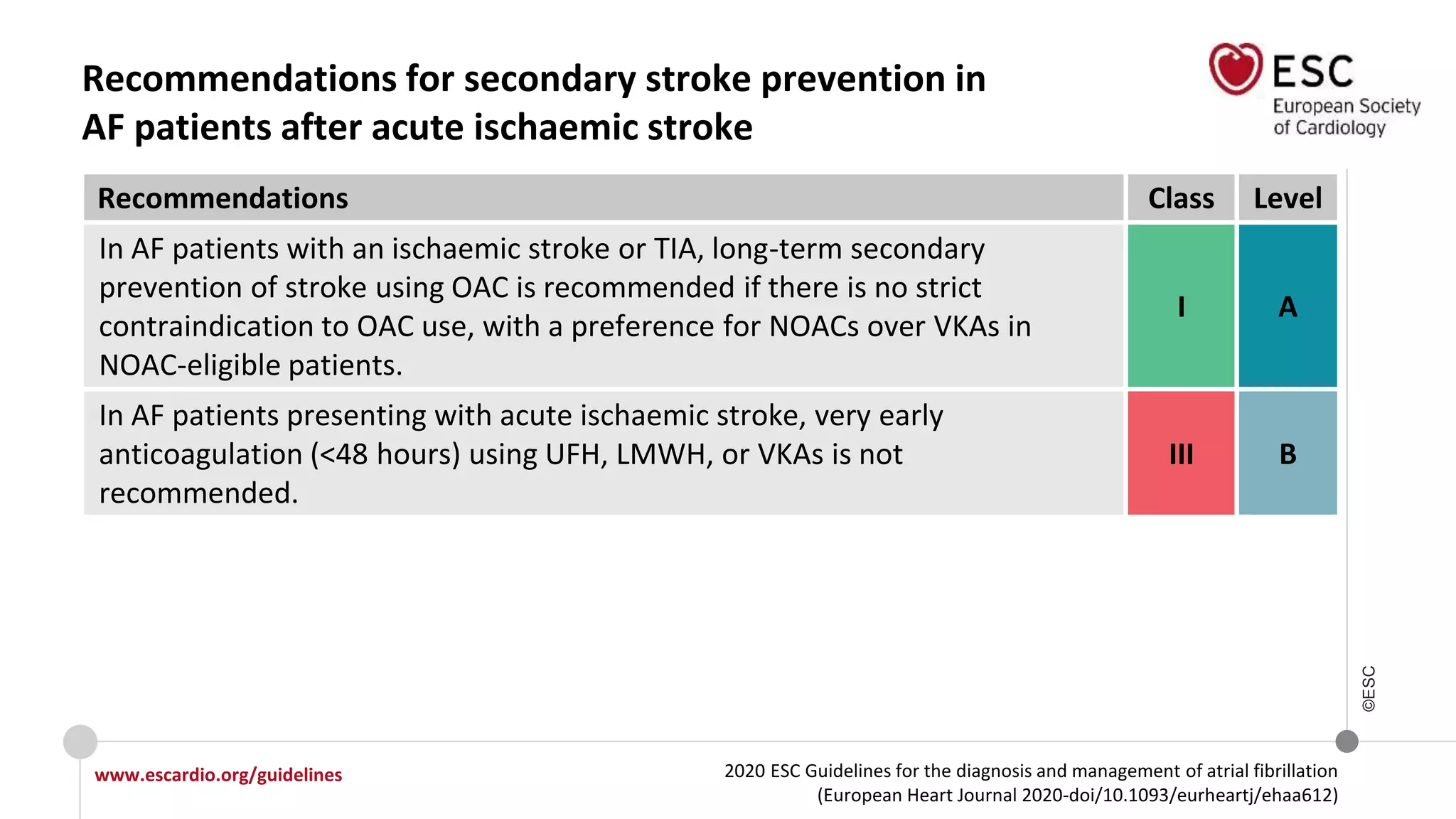 Recommendations for secondary stroke prevention in AF patients after acute ischaemic stroke

ESC
European Society of Cardiology

| Recommendations | Class | Level |
|---|---|---|
| In AF patients with an ischaemic stroke or TIA, long-term secondary prevention of stroke using OAC is recommended if there is no strict contraindication to OAC use, with a preference for NOACs over VKAs in NOAC-eligible patients. | I | A |
| In AF patients presenting with acute ischaemic stroke, very early anticoagulation (<48 hours) using UFH, LMWH, or VKAs is not recommended. | III | B |

©ESC

www.escardio.org/guidelines

2020 ESC Guidelines for the diagnosis and management of atrial fibrillation (European Heart Journal 2020-doi/10.1093/eurheartj/ehaa612)